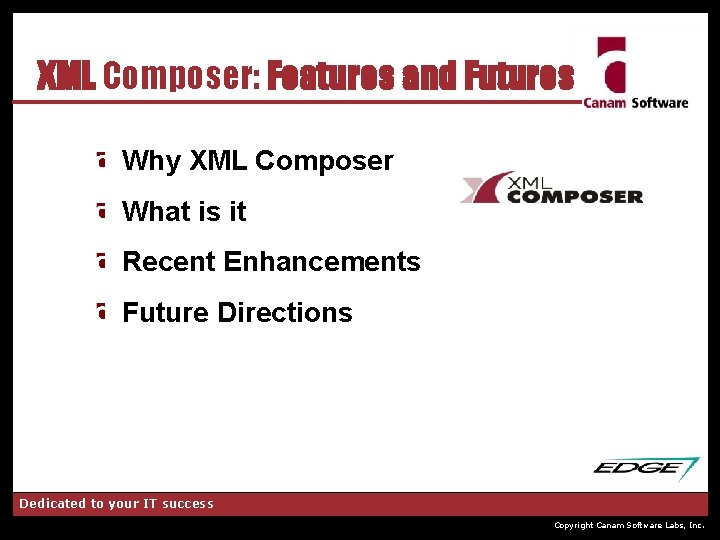 XML Composer: Features and Futures

Canam Software

Why XML Composer

What is it

Recent Enhancements

Future Directions

XML COMPOSER

EDGE

Dedicated to your IT success

Copyright Canam Software Labs, Inc.